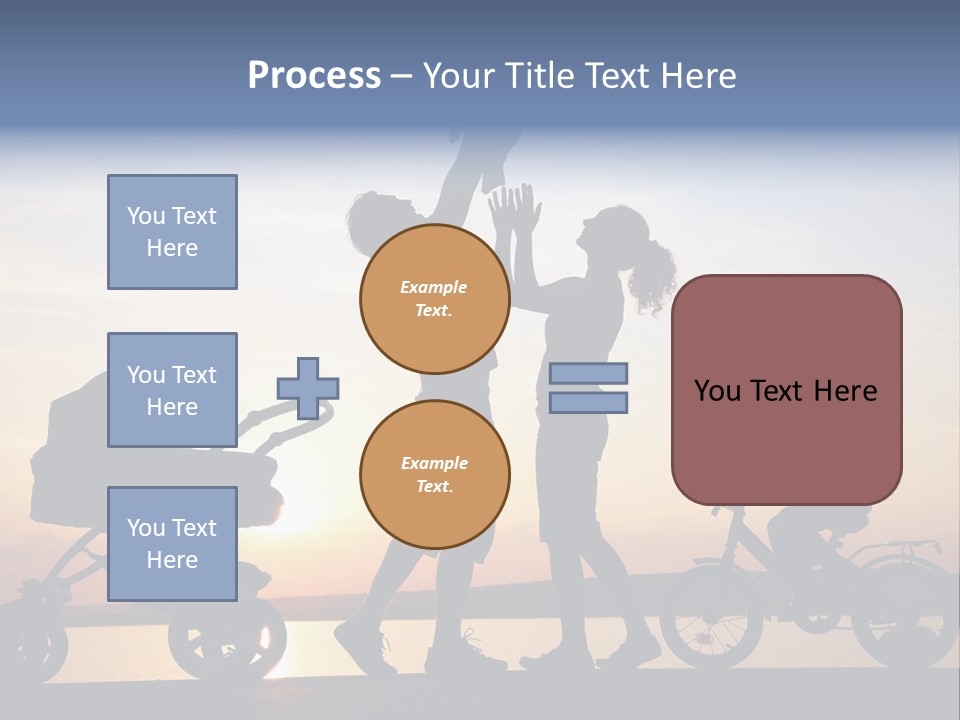 Process – Your Title Text Here

You Text Here

You Text Here

You Text Here

Example Text.

Example Text.

You Text Here